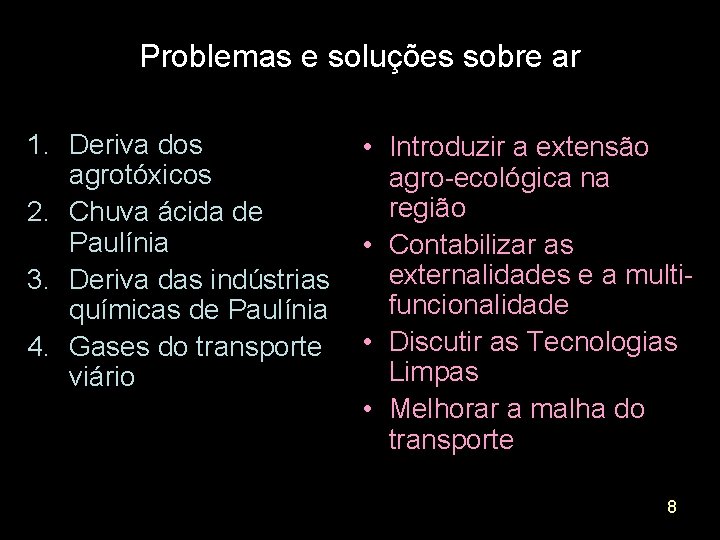 Problemas e soluções sobre ar

1. Deriva dos agrotóxicos
2. Chuva ácida de Paulínia
3. Deriva das indústrias químicas de Paulínia
4. Gases do transporte viário

• Introduzir a extensão agro-ecológica na região
• Contabilizar as externalidades e a multi-funcionalidade
• Discutir as Tecnologias Limpas
• Melhorar a malha do transporte

8